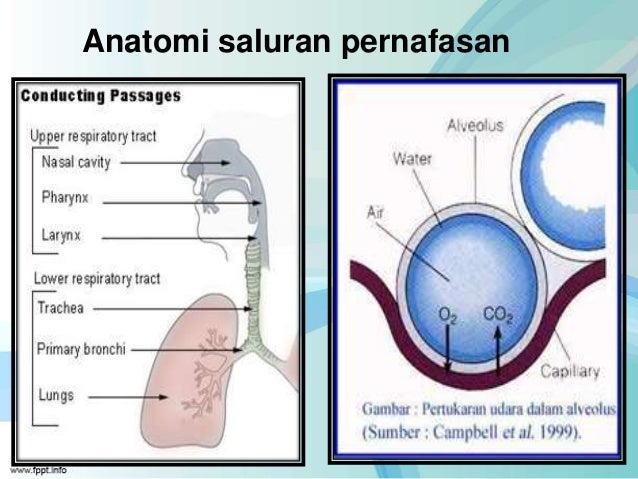 Anatomi saluran pernafasan

Conducting Passages

Upper respiratory tract

Nasal cavity

Pharynx

Larynx

Lower respiratory tract

Trachea

Primary bronchi

Lungs

Alveolus

Water

Air

$O_2$

$CO_2$

Capillary

Gambar : Pertukaran udara dalam alveolus (Sumber : Campbell et al. 1999).

www.fppt.info